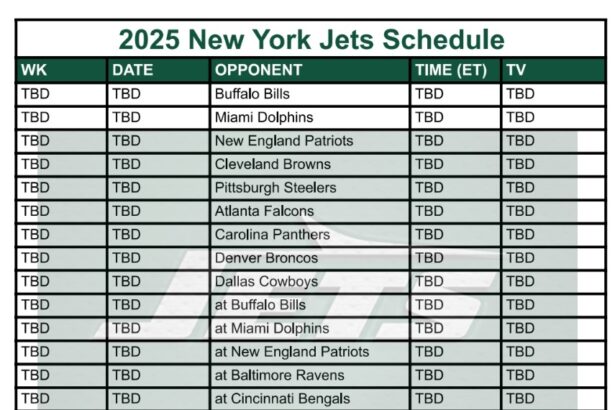 2025 New York Jets Schedule

| WK | DATE | OPPONENT | TIME (ET) | TV |
|---|---|---|---|---|
| TBD | TBD | Buffalo Bills | TBD | TBD |
| TBD | TBD | Miami Dolphins | TBD | TBD |
| TBD | TBD | New England Patriots | TBD | TBD |
| TBD | TBD | Cleveland Browns | TBD | TBD |
| TBD | TBD | Pittsburgh Steelers | TBD | TBD |
| TBD | TBD | Atlanta Falcons | TBD | TBD |
| TBD | TBD | Carolina Panthers | TBD | TBD |
| TBD | TBD | Denver Broncos | TBD | TBD |
| TBD | TBD | Dallas Cowboys | TBD | TBD |
| TBD | TBD | at Buffalo Bills | TBD | TBD |
| TBD | TBD | at Miami Dolphins | TBD | TBD |
| TBD | TBD | at New England Patriots | TBD | TBD |
| TBD | TBD | at Baltimore Ravens | TBD | TBD |
| TBD | TBD | at Cincinnati Bengals | TBD | TBD |

JETS